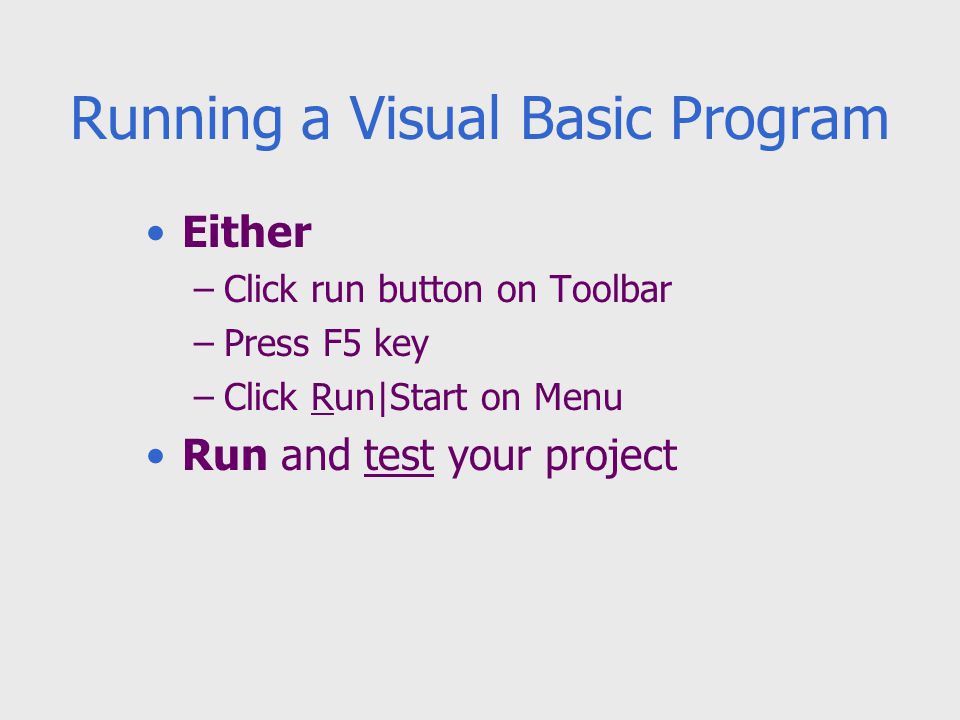 Running a Visual Basic Program

• Either
– Click run button on Toolbar
– Press F5 key
– Click Run|Start on Menu
• Run and test your project